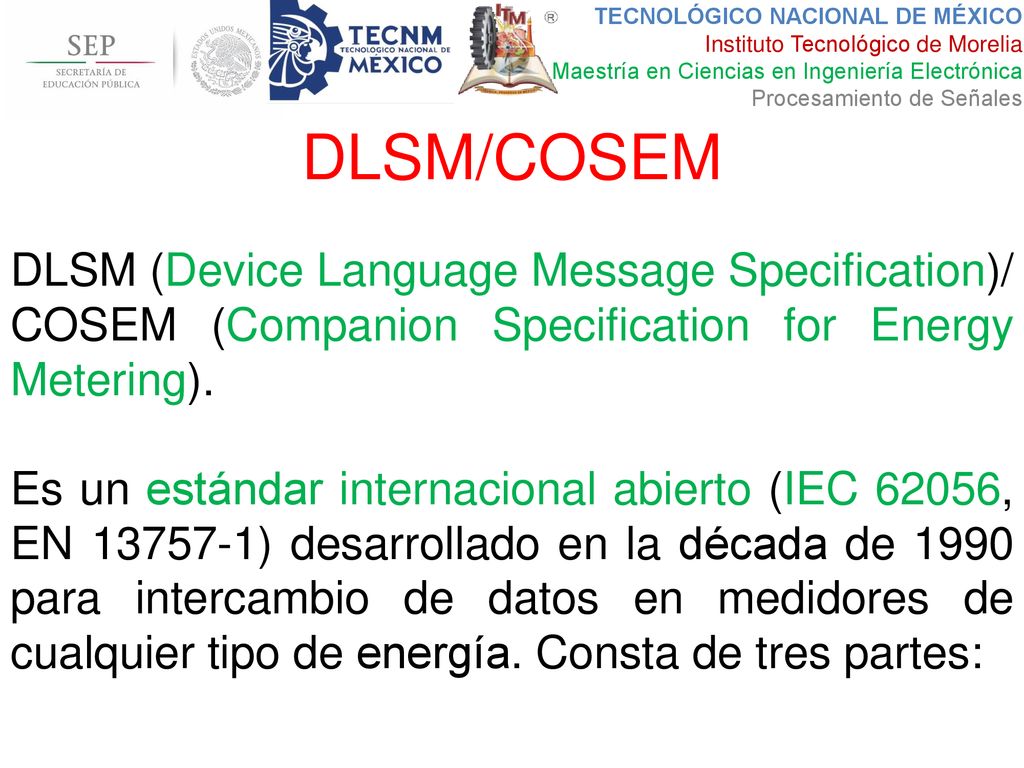 SEP
SECRETARÍA DE EDUCACIÓN PÚBLICA

ESTADOS UNIDOS MEXICANOS

TECNM
TECNOLÓGICO NACIONAL DE MÉXICO

ITM ®

TECNOLÓGICO NACIONAL DE MÉXICO
Instituto Tecnológico de Morelia
Maestría en Ciencias en Ingeniería Electrónica
Procesamiento de Señales

DLSM/COSEM

DLSM (Device Language Message Specification)/ COSEM (Companion Specification for Energy Metering).

Es un estándar internacional abierto (IEC 62056, EN 13757-1) desarrollado en la década de 1990 para intercambio de datos en medidores de cualquier tipo de energía. Consta de tres partes: